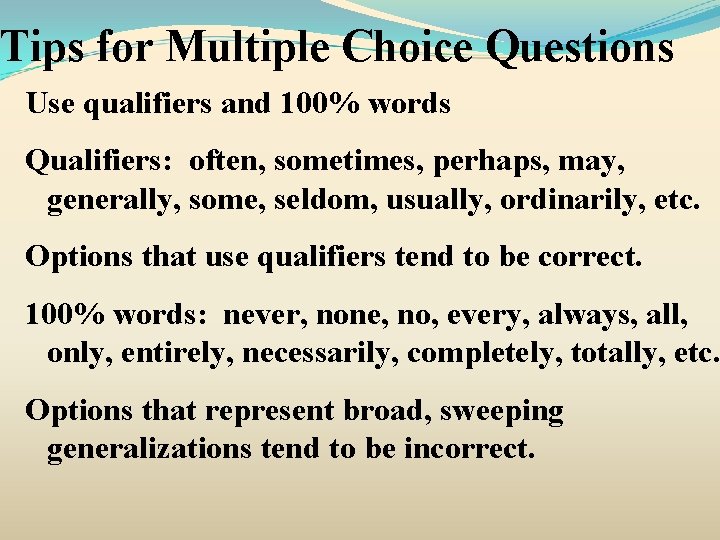 Tips for Multiple Choice Questions

Use qualifiers and 100% words

Qualifiers: often, sometimes, perhaps, may, generally, some, seldom, usually, ordinarily, etc.

Options that use qualifiers tend to be correct.

100% words: never, none, no, every, always, all, only, entirely, necessarily, completely, totally, etc.

Options that represent broad, sweeping generalizations tend to be incorrect.